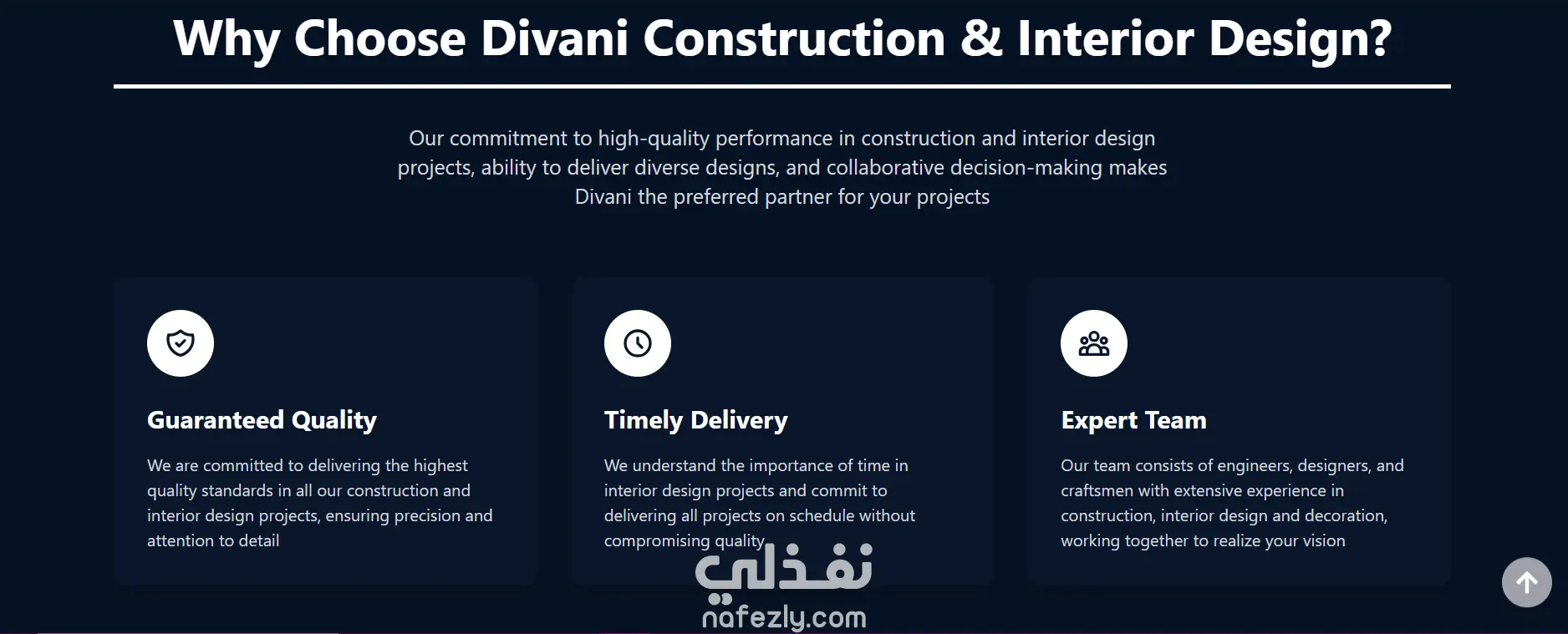 Why Choose Divani Construction & Interior Design?

Our commitment to high-quality performance in construction and interior design projects, ability to deliver diverse designs, and collaborative decision-making makes Divani the preferred partner for your projects

Guaranteed Quality

We are committed to delivering the highest quality standards in all our construction and interior design projects, ensuring precision and attention to detail

Timely Delivery

We understand the importance of time in interior design projects and commit to delivering all projects on schedule without compromising quality

Expert Team

Our team consists of engineers, designers, and craftsmen with extensive experience in construction, interior design and decoration, working together to realize your vision

نفذلي
nafezly.com